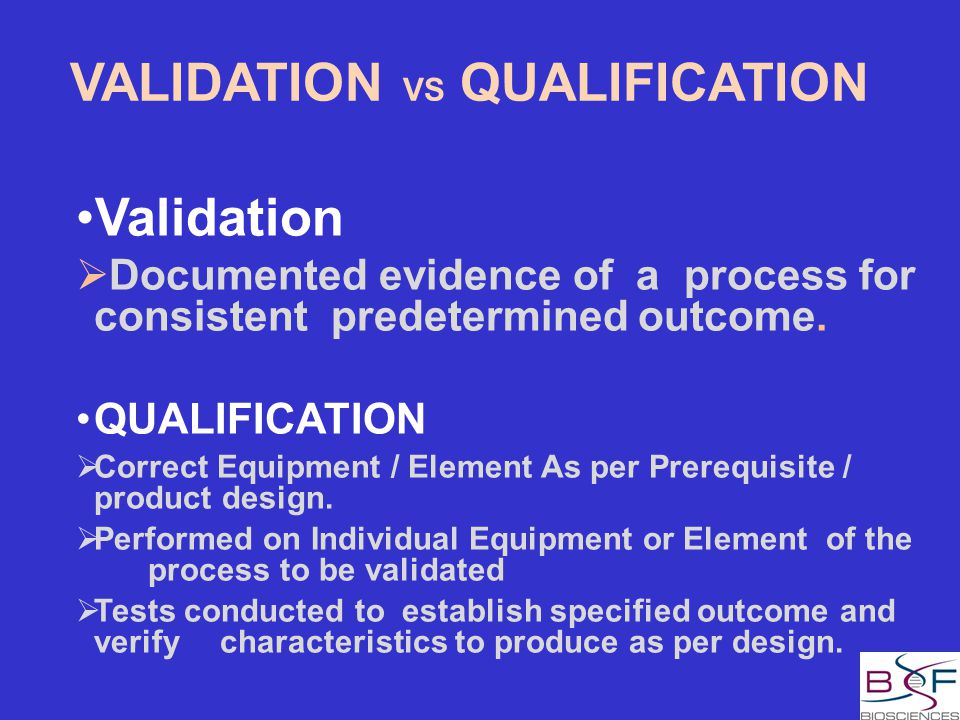 VALIDATION VS QUALIFICATION

•Validation

➢Documented evidence of a process for consistent predetermined outcome.

•QUALIFICATION

➢Correct Equipment / Element As per Prerequisite / product design.

➢Performed on Individual Equipment or Element of the process to be validated

➢Tests conducted to establish specified outcome and verify characteristics to produce as per design.

BSF
BIOSCIENCES